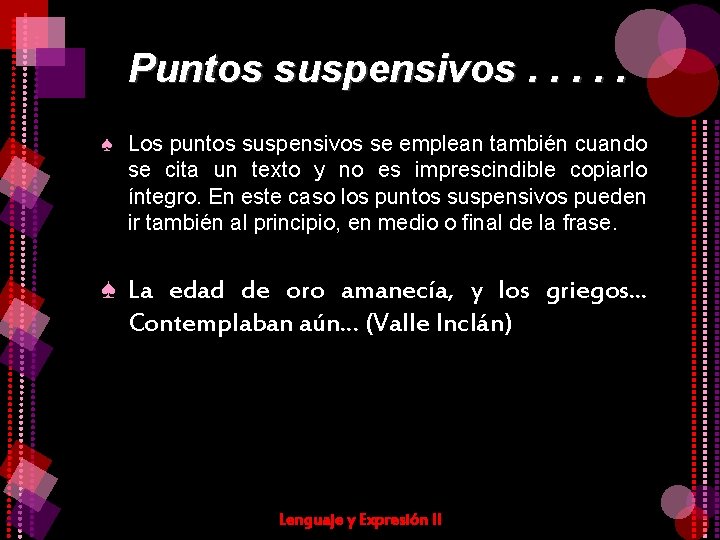 Puntos suspensivos . . . . .

♠ Los puntos suspensivos se emplean también cuando se cita un texto y no es imprescindible copiarlo íntegro. En este caso los puntos suspensivos pueden ir también al principio, en medio o final de la frase.

♠ La edad de oro amanecía, y los griegos… Contemplaban aún… (Valle Inclán)

Lenguaje y Expresión II